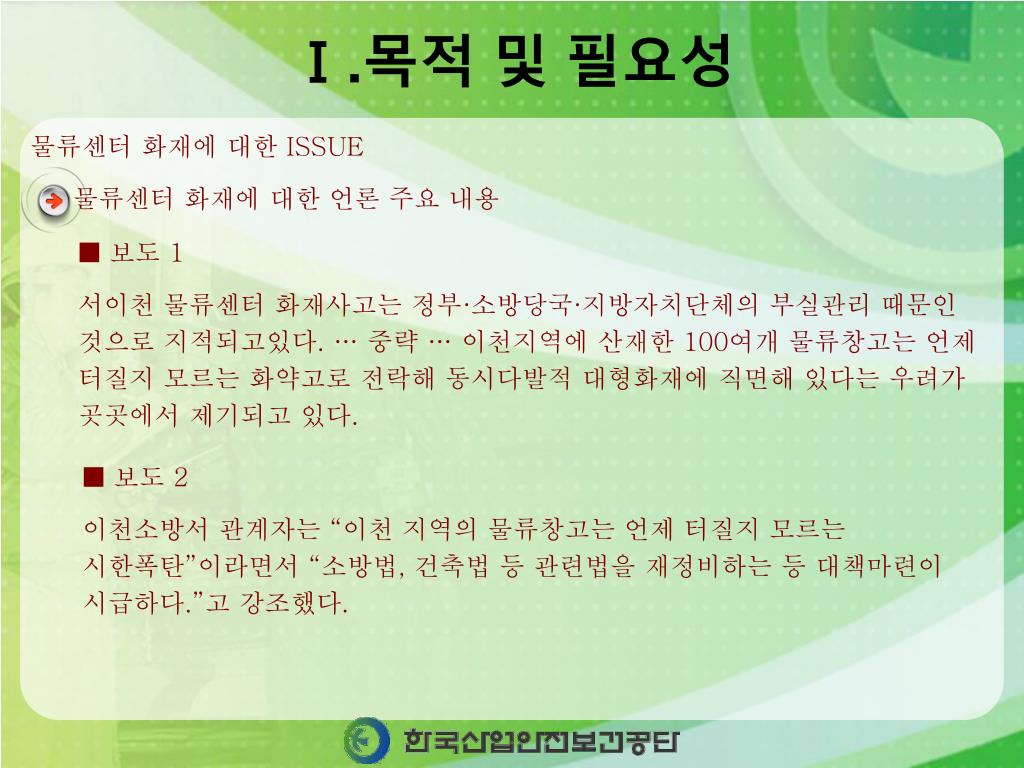 Ⅰ.목적 및 필요성

물류센터 화재에 대한 ISSUE

물류센터 화재에 대한 언론 주요 내용

■ 보도 1

서이천 물류센터 화재사고는 정부·소방당국·지방자치단체의 부실관리 때문인 것으로 지적되고있다. … 중략 … 이천지역에 산재한 100여개 물류창고는 언제 터질지 모르는 화약고로 전락해 동시다발적 대형화재에 직면해 있다는 우려가 곳곳에서 제기되고 있다.

■ 보도 2

이천소방서 관계자는 “이천 지역의 물류창고는 언제 터질지 모르는 시한폭탄”이라면서 “소방법, 건축법 등 관련법을 재정비하는 등 대책마련이 시급하다.”고 강조했다.

한국산업안전보건공단